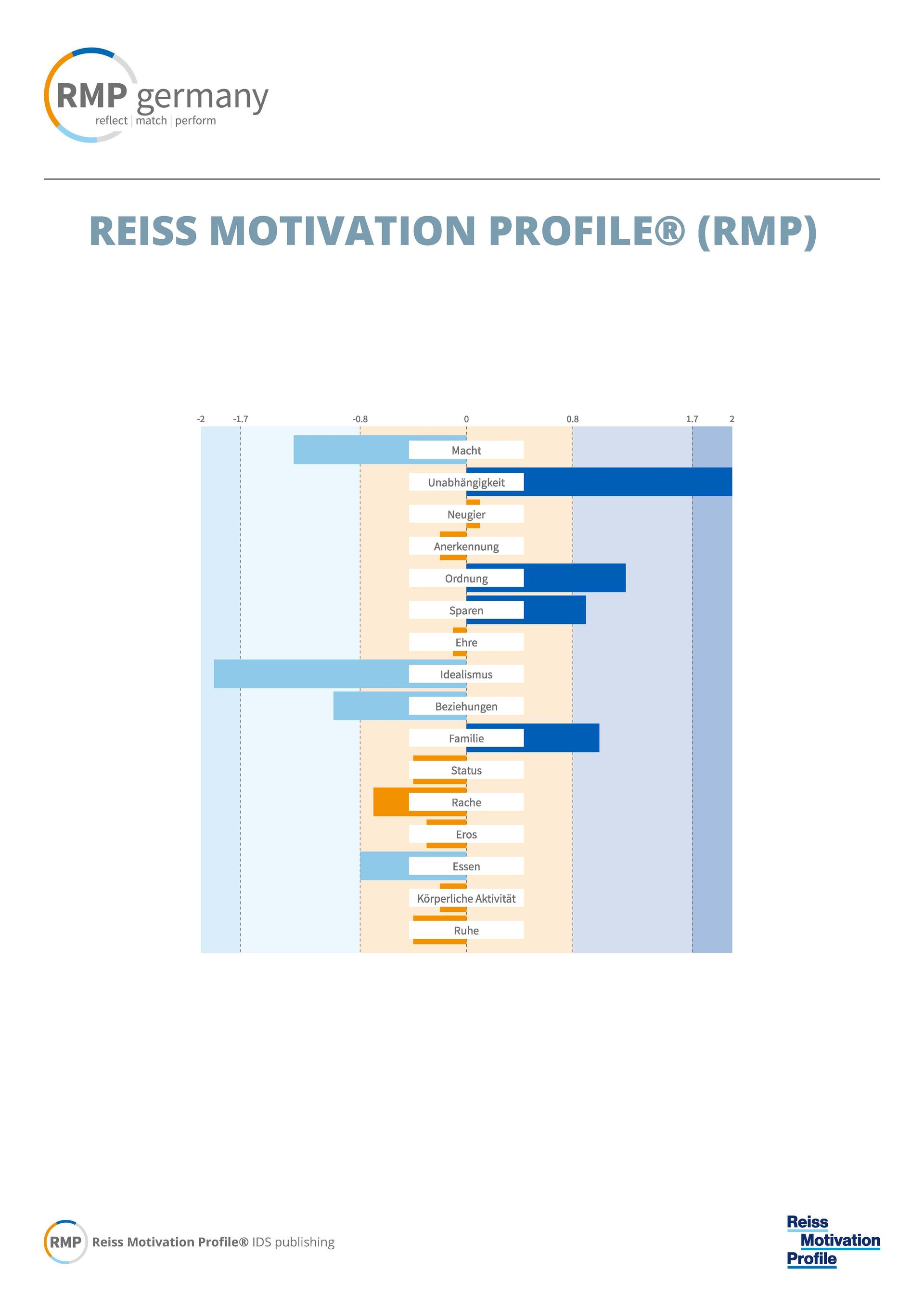 RMP germany
reflect | match | perform

REISS MOTIVATION PROFILE® (RMP)

-2 -1.7 -0.8 0 0.8 1.7 2

Macht
Unabhängigkeit
Neugier
Anerkennung
Ordnung
Sparen
Ehre
Idealismus
Beziehungen
Familie
Status
Rache
Eros
Essen
Körperliche Aktivität
Ruhe

RMP Reiss Motivation Profile® IDS publishing

Reiss Motivation Profile